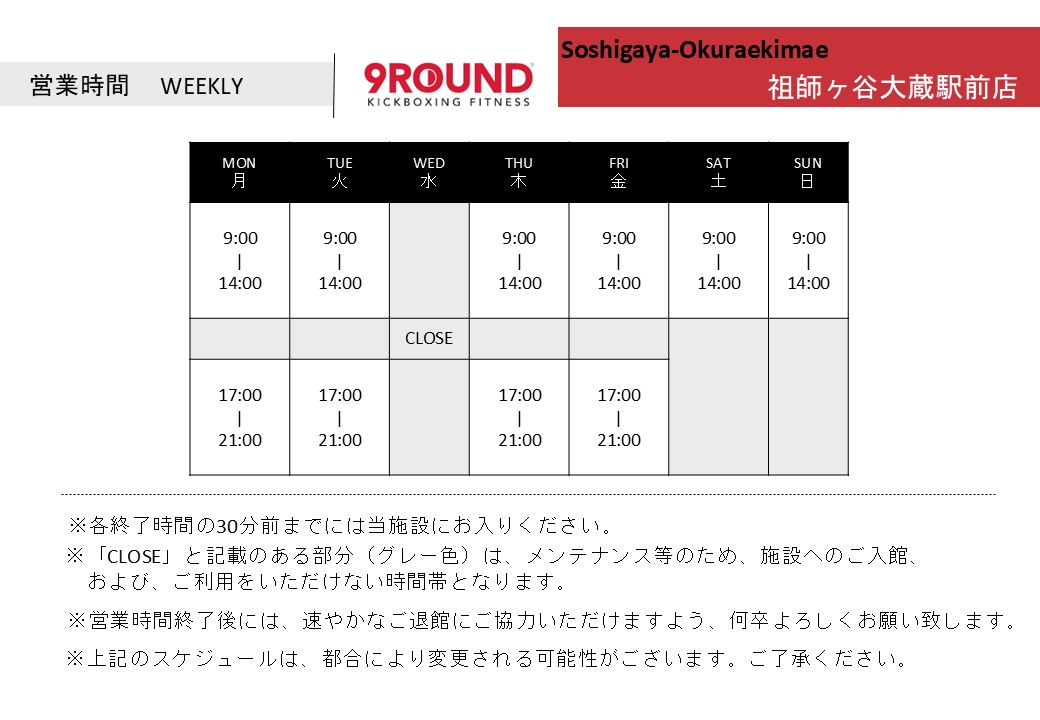 営業時間　WEEKLY

9ROUND
KICKBOXING FITNESS

Soshigaya-Okuraekimae
祖師ヶ谷大蔵駅前店

| MON 月 | TUE 火 | WED 水 | THU 木 | FRI 金 | SAT 土 | SUN 日 |
|---|---|---|---|---|---|---|
| 9:00 \| 14:00 | 9:00 \| 14:00 | | 9:00 \| 14:00 | 9:00 \| 14:00 | 9:00 \| 14:00 | 9:00 \| 14:00 |
| | | CLOSE | | | | |
| 17:00 \| 21:00 | 17:00 \| 21:00 | | 17:00 \| 21:00 | 17:00 \| 21:00 | | |

※各終了時間の30分前までには当施設にお入りください。
※「CLOSE」と記載のある部分（グレー色）は、メンテナンス等のため、施設へのご入館、および、ご利用をいただけない時間帯となります。
※営業時間終了後には、速やかなご退館にご協力いただけますよう、何卒よろしくお願い致します。
※上記のスケジュールは、都合により変更される可能性がございます。ご了承ください。